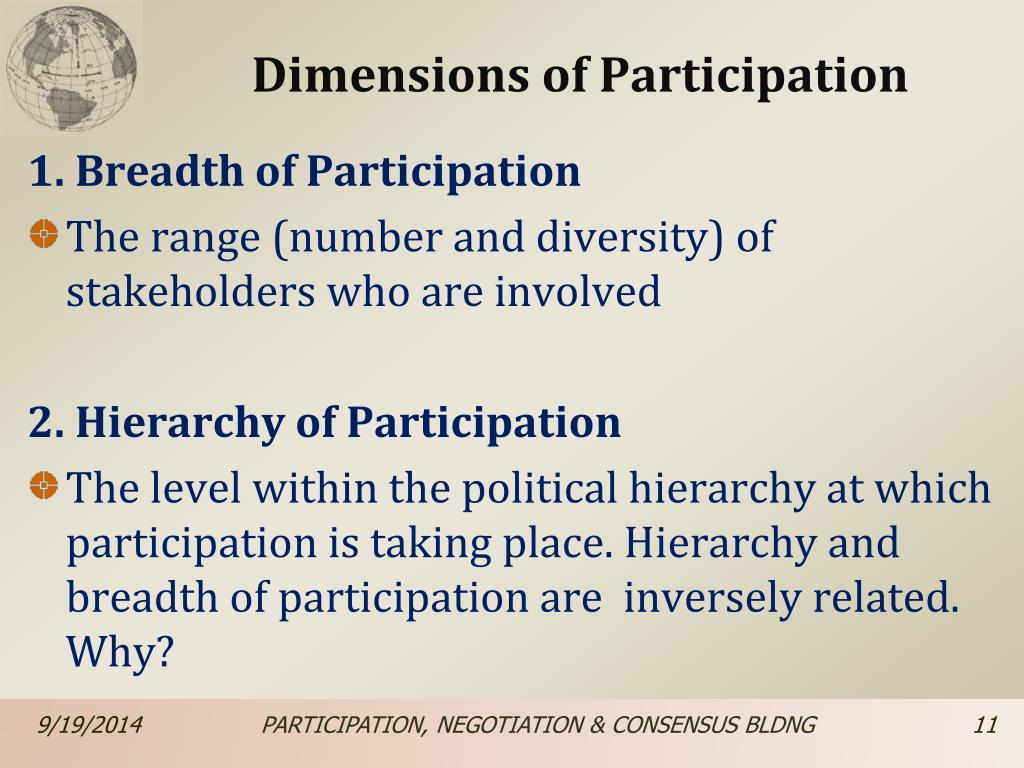 Dimensions of Participation

1. Breadth of Participation

The range (number and diversity) of stakeholders who are involved

2. Hierarchy of Participation

The level within the political hierarchy at which participation is taking place. Hierarchy and breadth of participation are inversely related. Why?

9/19/2014 PARTICIPATION, NEGOTIATION & CONSENSUS BLDNG 11